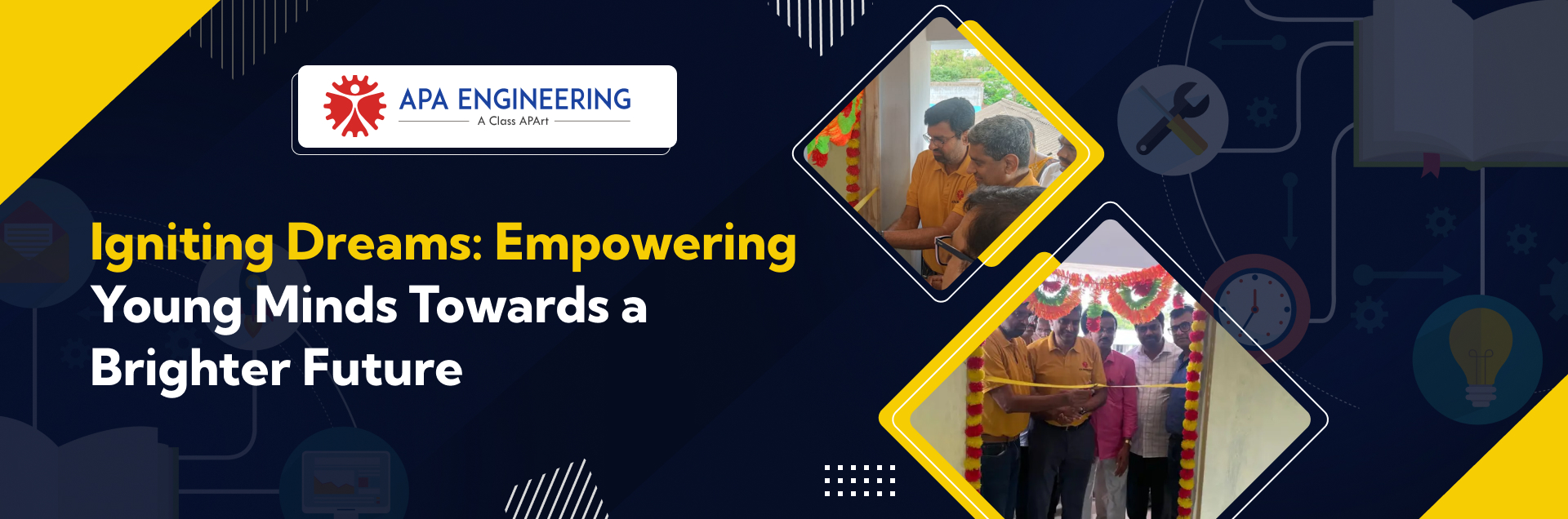 APA ENGINEERING
A Class APArt

Igniting Dreams: Empowering Young Minds Towards a Brighter Future